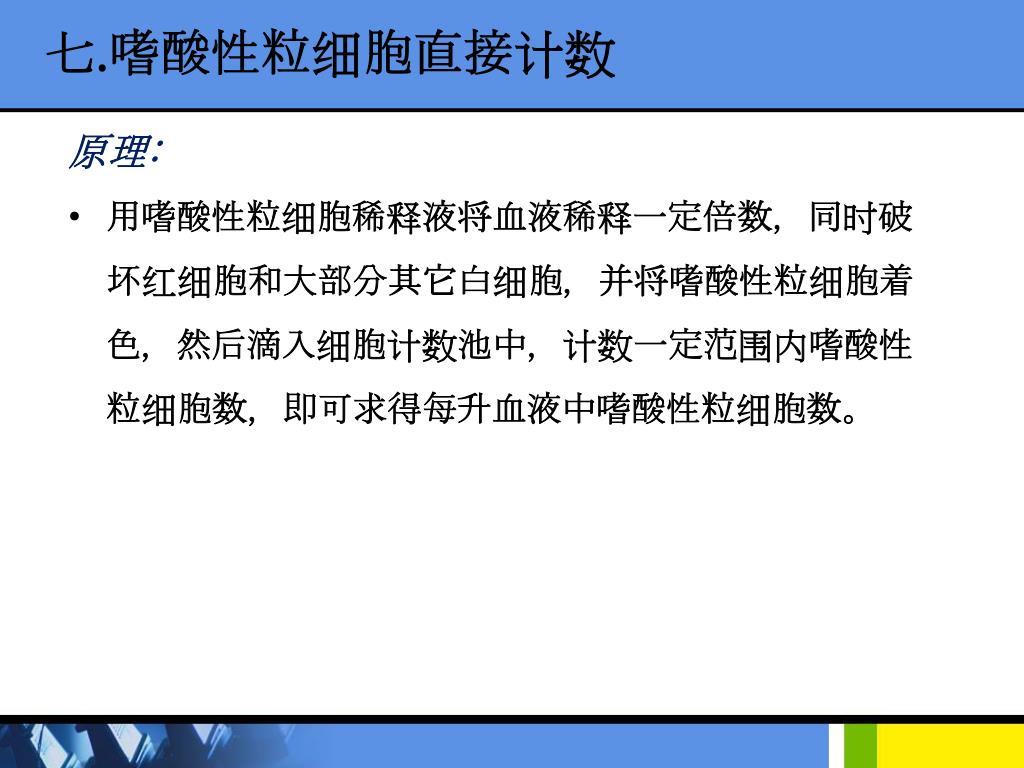 七.嗜酸性粒细胞直接计数

原理:

• 用嗜酸性粒细胞稀释液将血液稀释一定倍数，同时破坏红细胞和大部分其它白细胞，并将嗜酸性粒细胞着色，然后滴入细胞计数池中，计数一定范围内嗜酸性粒细胞数，即可求得每升血液中嗜酸性粒细胞数。